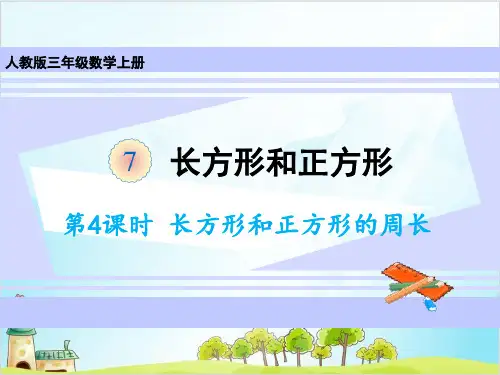 人教版三年级数学上册

7 长方形和正方形

第4课时 长方形和正方形的周长